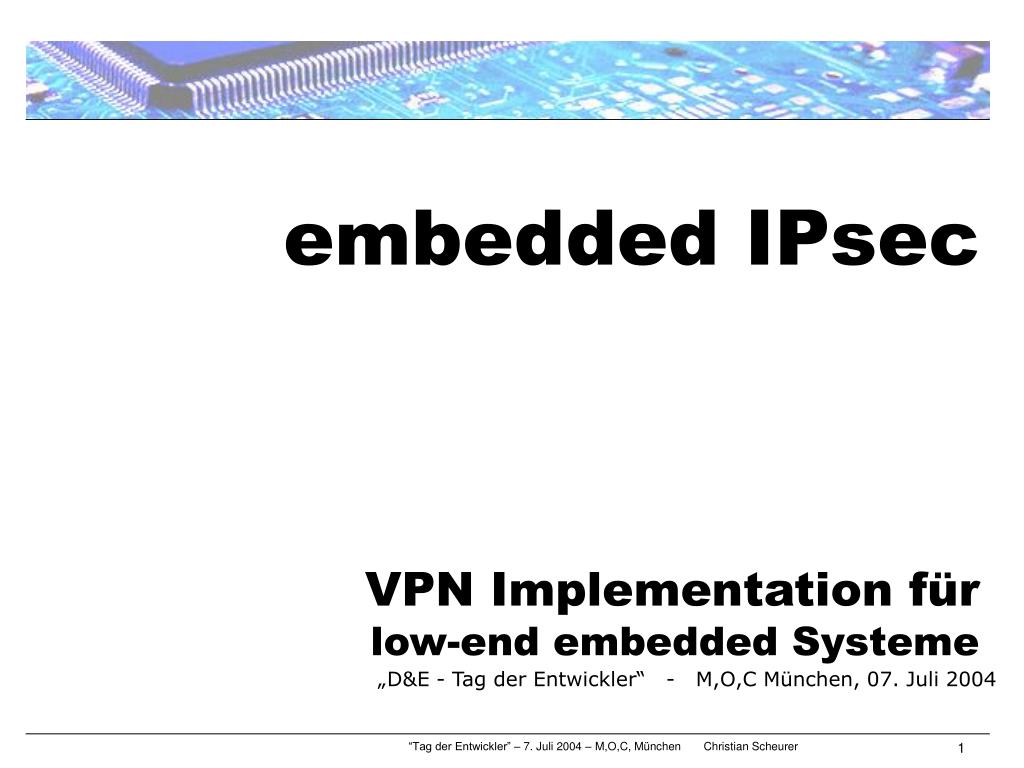 embedded IPsec

VPN Implementation für
low-end embedded Systeme
„D&E - Tag der Entwickler“ - M,O,C München, 07. Juli 2004

"Tag der Entwickler" – 7. Juli 2004 – M,O,C, München Christian Scheurer 1